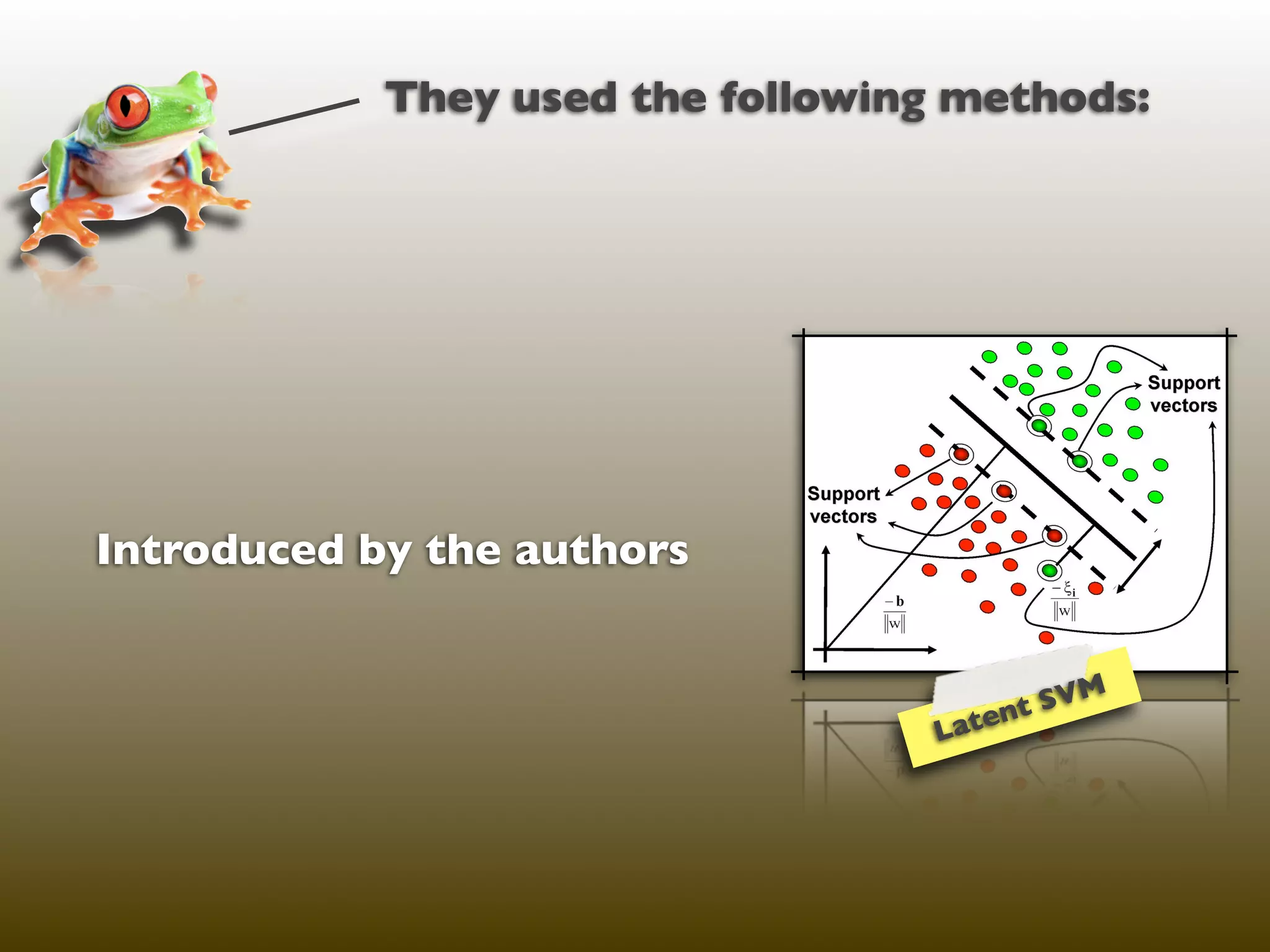 They used the following methods:

Introduced by the authors

Support vectors

Support vectors

$\frac{-b}{\|w\|}$

$\frac{-\xi_i}{\|w\|}$

Latent SVM